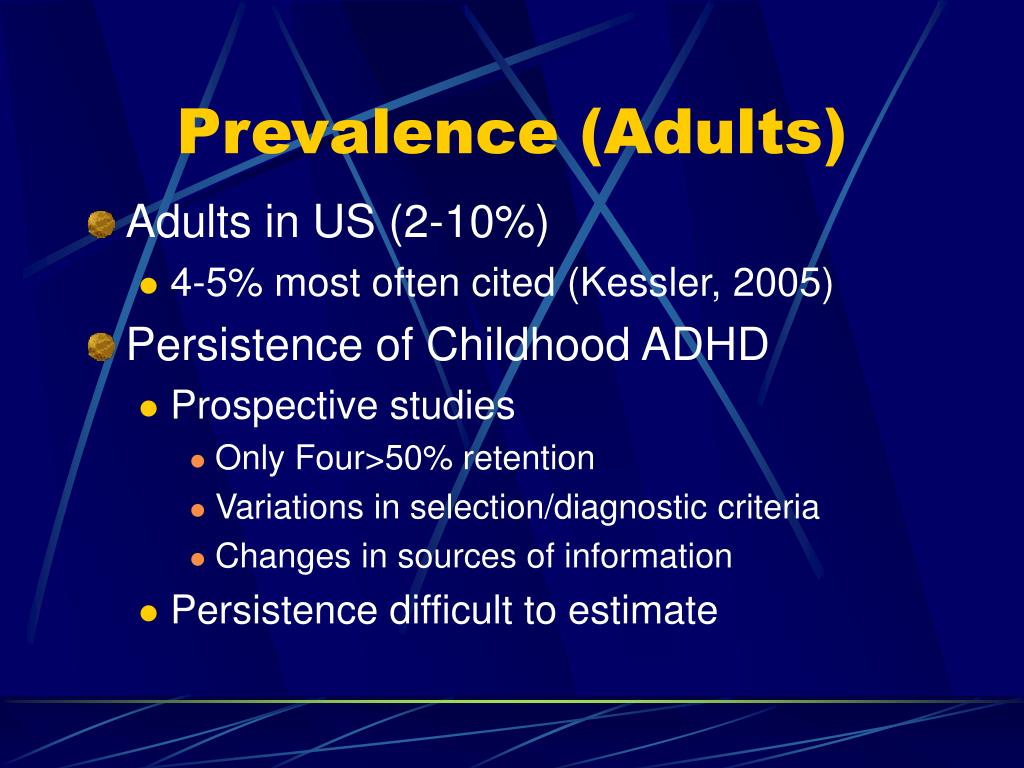 Prevalence (Adults)

Adults in US (2-10%)

4-5% most often cited (Kessler, 2005)

Persistence of Childhood ADHD

Prospective studies

Only Four>50% retention

Variations in selection/diagnostic criteria

Changes in sources of information

Persistence difficult to estimate